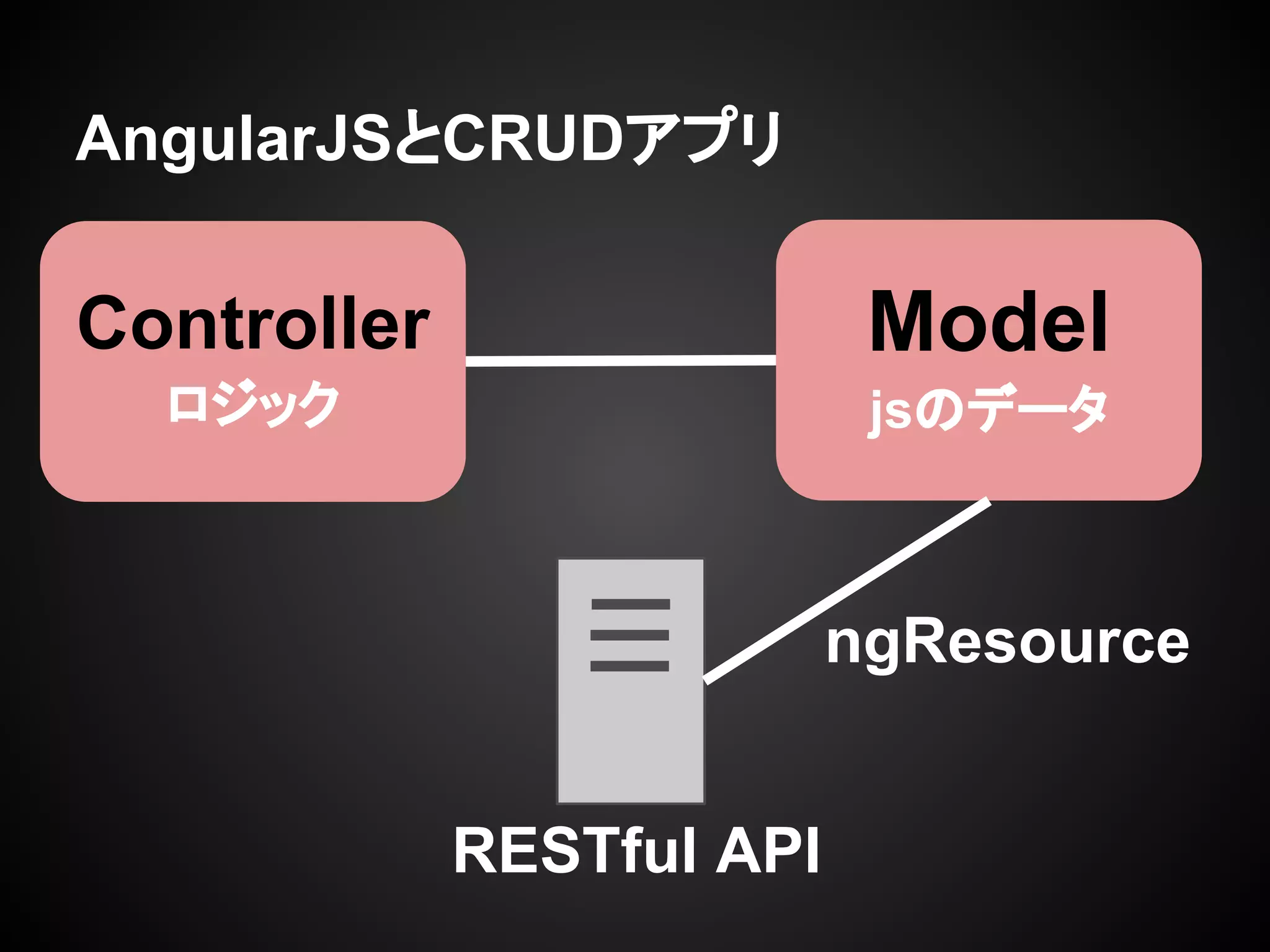 AngularJSとCRUDアプリ

Controller
ロジック

Model
jsのデータ

ngResource

RESTful API